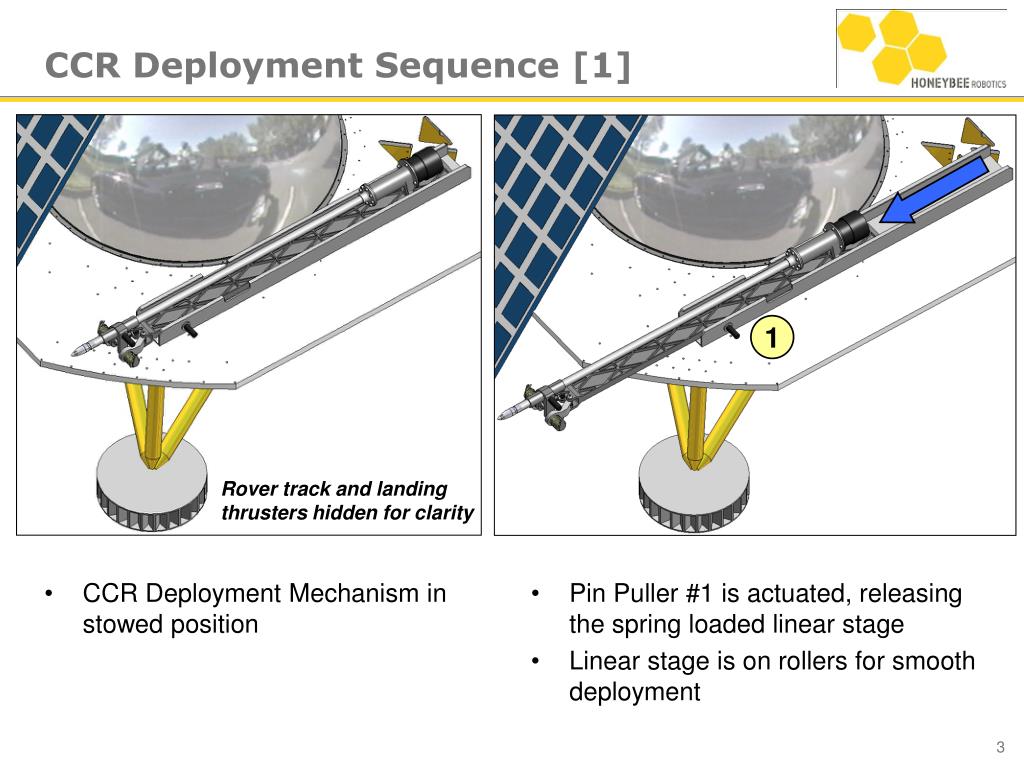 CCR Deployment Sequence [1]

HONEYBEE ROBOTICS

Rover track and landing thrusters hidden for clarity

1

• CCR Deployment Mechanism in stowed position

• Pin Puller #1 is actuated, releasing the spring loaded linear stage
• Linear stage is on rollers for smooth deployment

3